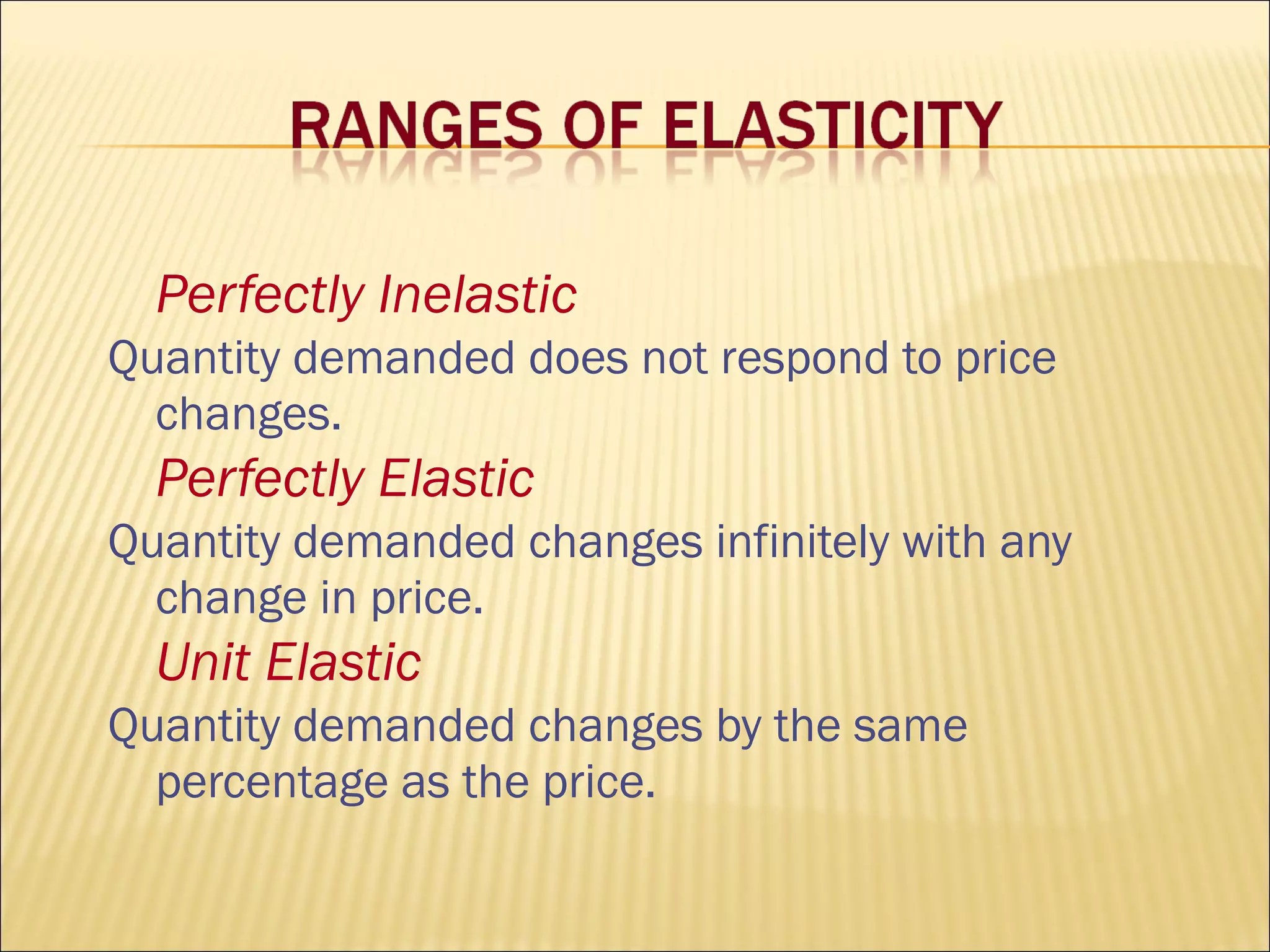 RANGES OF ELASTICITY

Perfectly Inelastic

Quantity demanded does not respond to price changes.

Perfectly Elastic

Quantity demanded changes infinitely with any change in price.

Unit Elastic

Quantity demanded changes by the same percentage as the price.